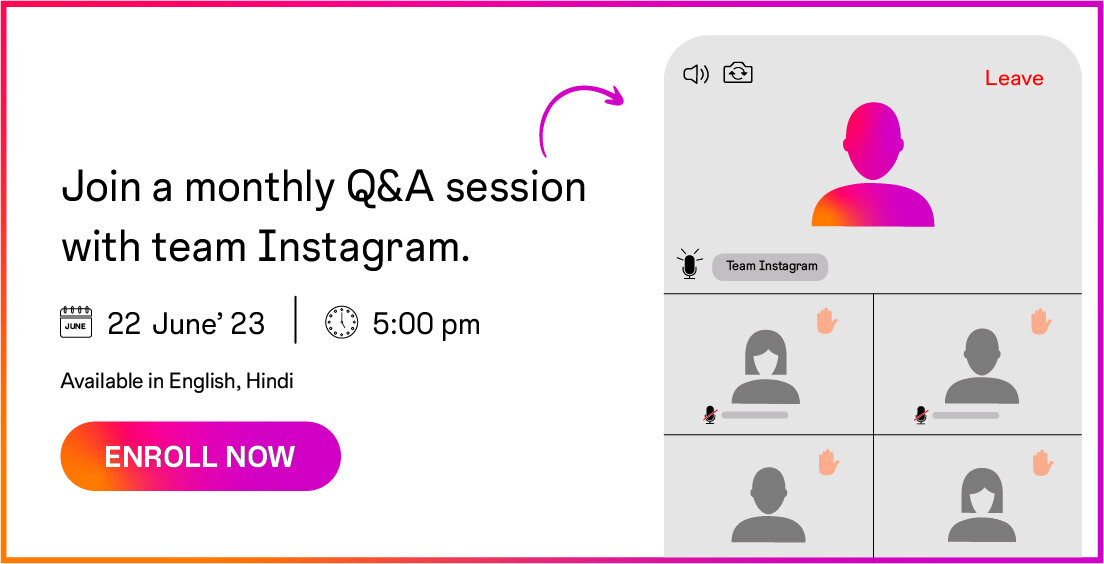 Join a monthly Q&A session with team Instagram.

JUNE 22 June' 23 | 5:00 pm

Available in English, Hindi

ENROLL NOW

Leave

Team Instagram